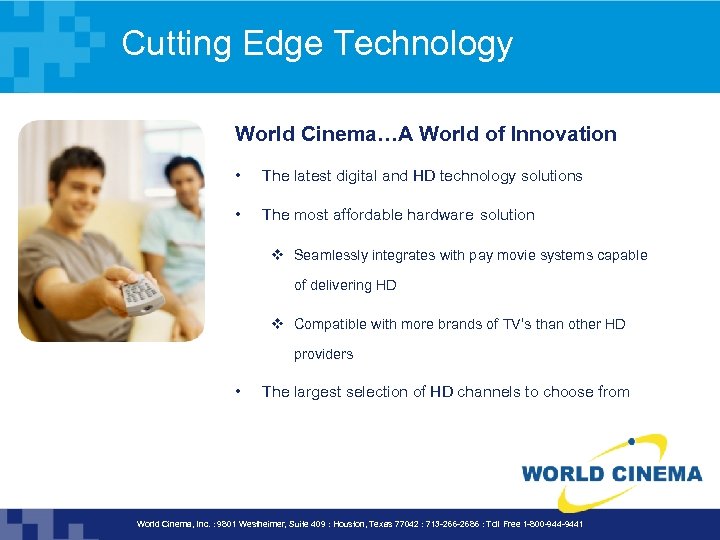 Cutting Edge Technology

World Cinema…A World of Innovation

• The latest digital and HD technology solutions

• The most affordable hardware solution

❖ Seamlessly integrates with pay movie systems capable of delivering HD

❖ Compatible with more brands of TV's than other HD providers

• The largest selection of HD channels to choose from

WORLD CINEMA

World Cinema, Inc. : 9801 Westheimer, Suite 409 : Houston, Texas 77042 : 713-266-2686 : Toll Free 1-800-944-9441